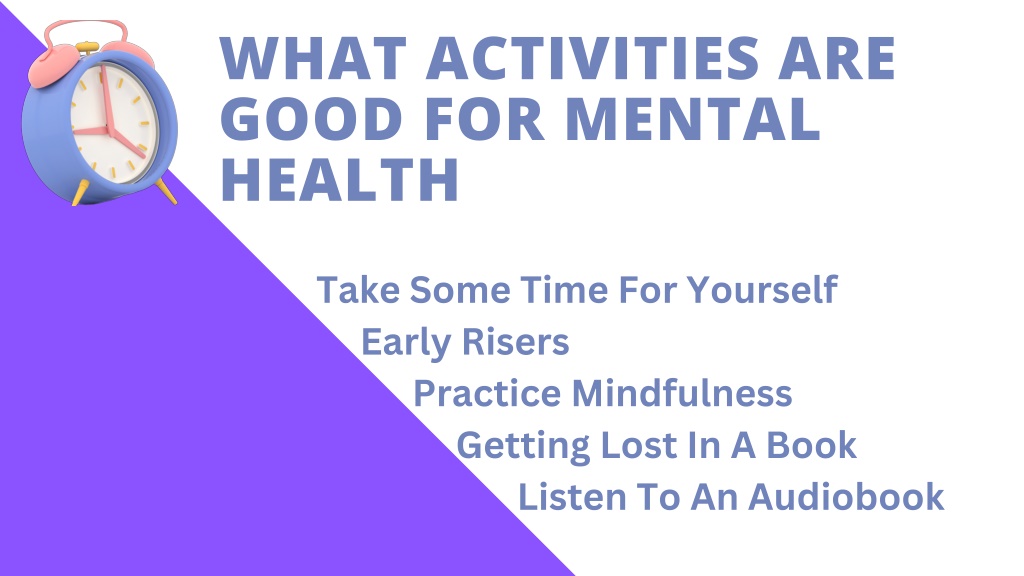 WHAT ACTIVITIES ARE GOOD FOR MENTAL HEALTH

Take Some Time For Yourself
Early Risers
Practice Mindfulness
Getting Lost In A Book
Listen To An Audiobook